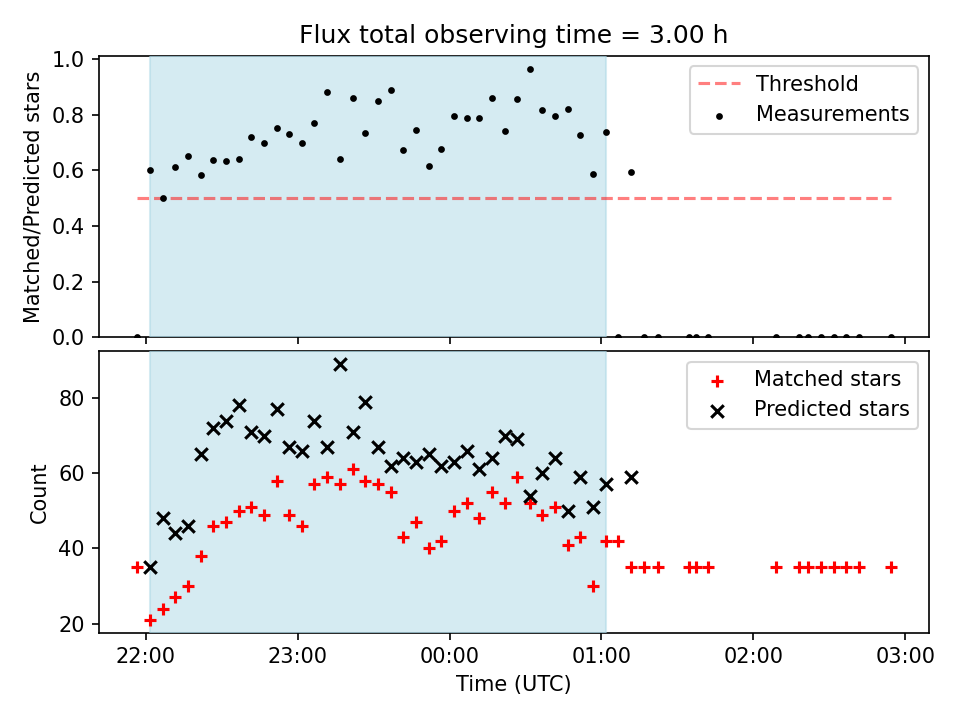 Flux total observing time = 3.00 h

Matched/Predicted stars

1.0
0.8
0.6
0.4
0.2
0.0

Threshold
Measurements

Count

80
60
40
20

Matched stars
Predicted stars

22:00
23:00
00:00
01:00
02:00
03:00

Time (UTC)